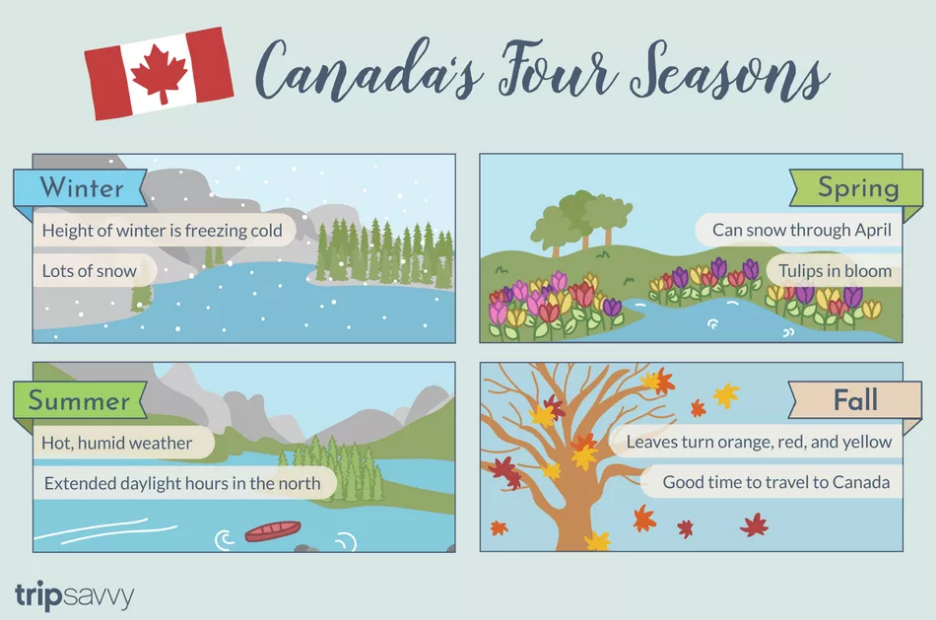 Canada's Four Seasons

Winter
Height of winter is freezing cold
Lots of snow

Spring
Can snow through April
Tulips in bloom

Summer
Hot, humid weather
Extended daylight hours in the north

Fall
Leaves turn orange, red, and yellow
Good time to travel to Canada

tripsavvy